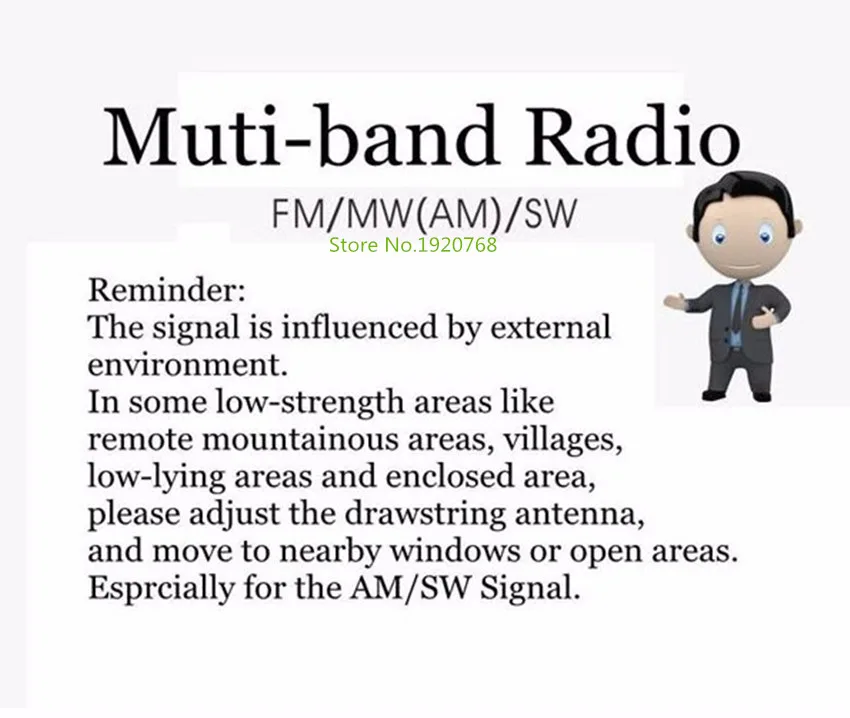 Muti-band Radio

FM/MW(AM)/SW

Store No.1920768

Reminder:
The signal is influenced by external environment.
In some low-strength areas like remote mountainous areas, villages, low-lying areas and enclosed area, please adjust the drawstring antenna, and move to nearby windows or open areas.
Esprcially for the AM/SW Signal.